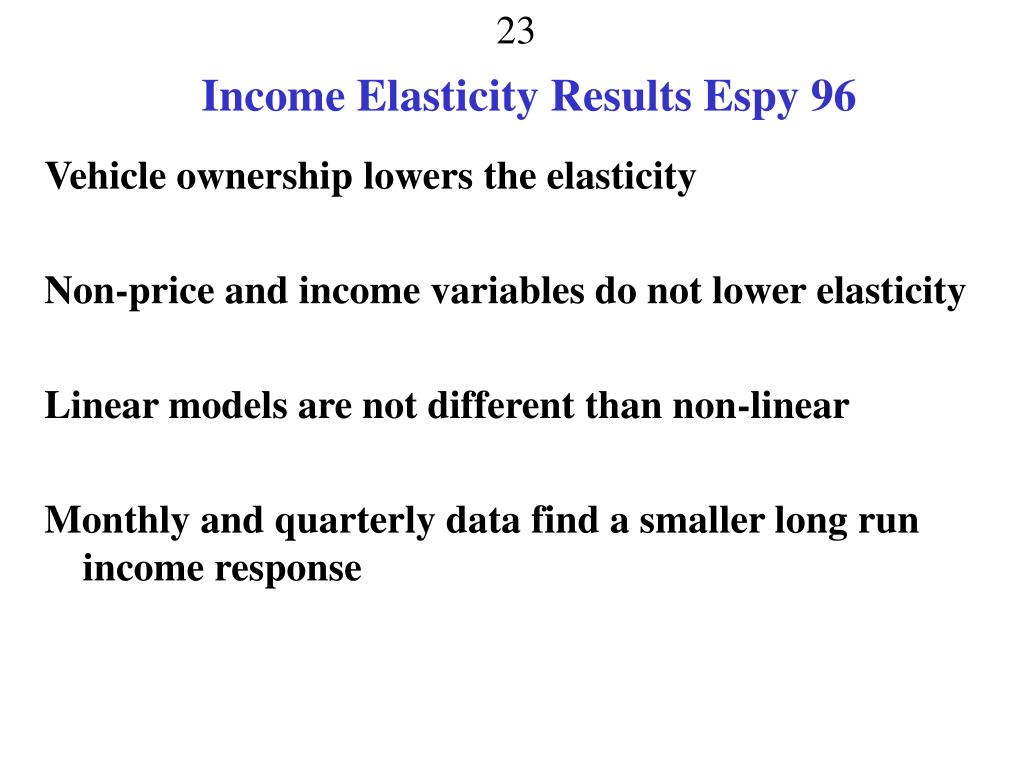 23

Income Elasticity Results Espy 96

Vehicle ownership lowers the elasticity

Non-price and income variables do not lower elasticity

Linear models are not different than non-linear

Monthly and quarterly data find a smaller long run income response